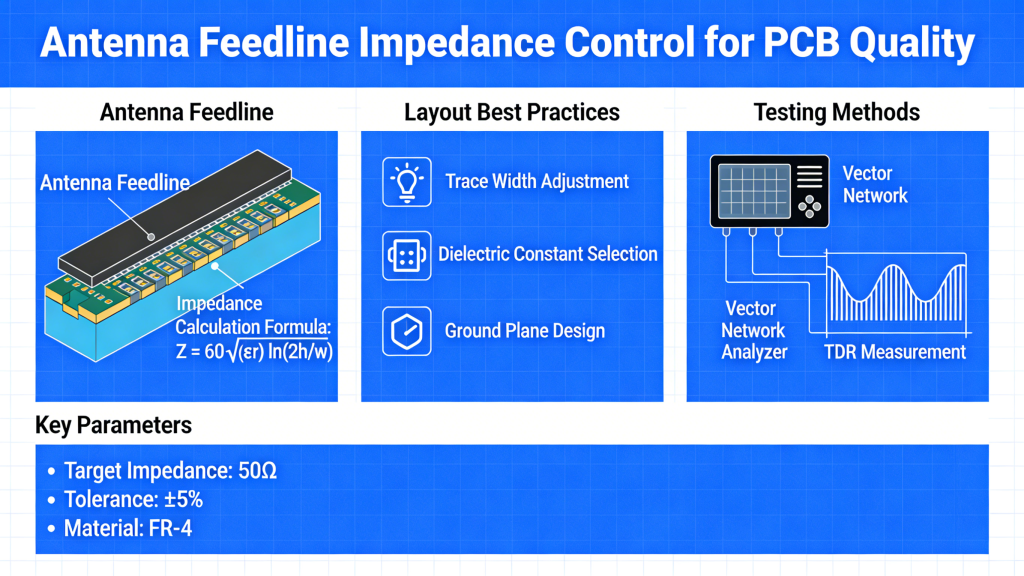 Antenna Feedline Impedance Control for PCB Quality

Antenna Feedline

Antenna Feedline

Impedance Calculation Formula: $Z = 60\sqrt{(\varepsilon r)}\ \ln(2h/w)$

Layout Best Practices

Trace Width Adjustment

Dielectric Constant Selection

Ground Plane Design

Testing Methods

Vector Network

Vector Network Analyzer

TDR Measurement

Key Parameters

• Target Impedance: 50Ω
• Tolerance: ±5%
• Material: FR-4